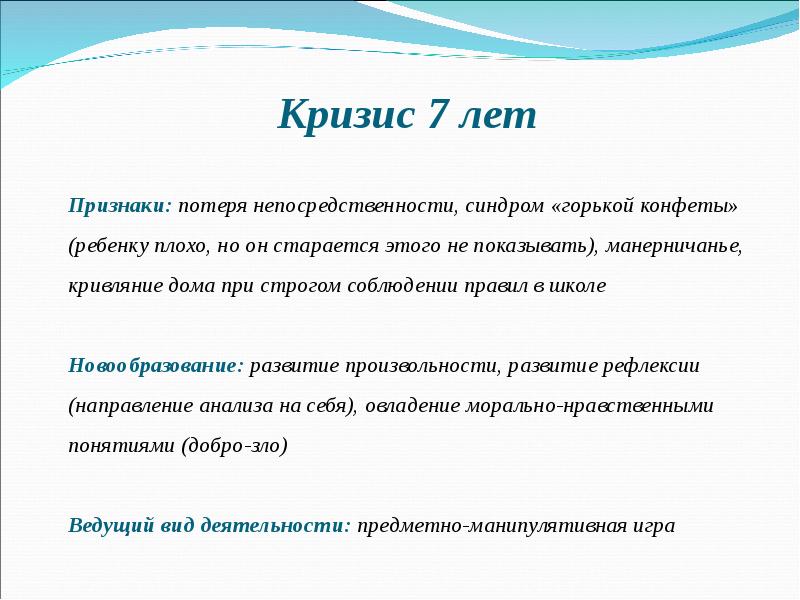 Кризис 7 лет

Признаки: потеря непосредственности, синдром «горькой конфеты» (ребенку плохо, но он старается этого не показывать), манерничанье, кривляние дома при строгом соблюдении правил в школе

Новообразование: развитие произвольности, развитие рефлексии (направление анализа на себя), овладение морально-нравственными понятиями (добро-зло)

Ведущий вид деятельности: предметно-манипулятивная игра